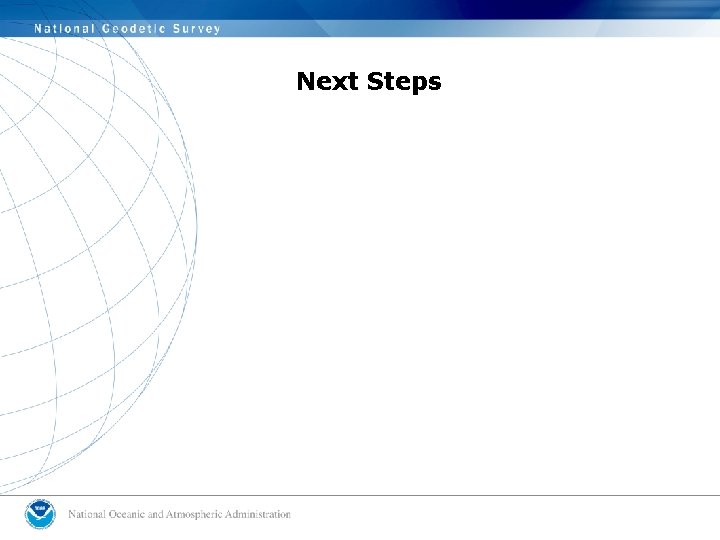 National Geodetic Survey

Next Steps

NOAA

National Oceanic and Atmospheric Administration